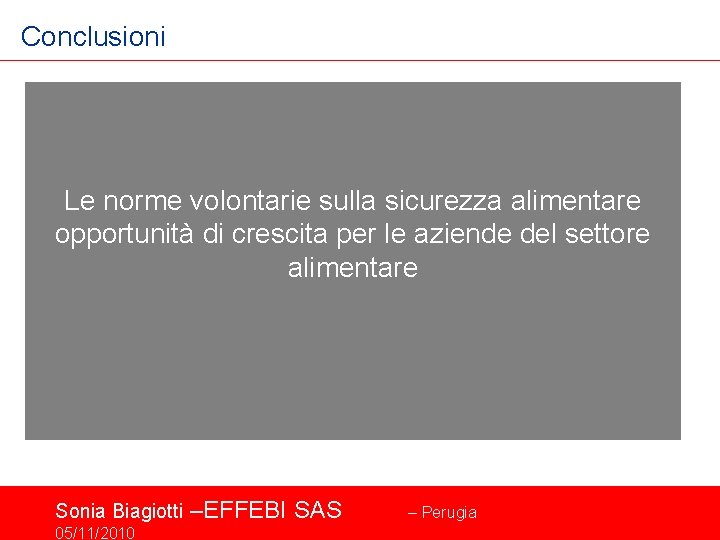 Conclusioni

Le norme volontarie sulla sicurezza alimentare opportunità di crescita per le aziende del settore alimentare

Sonia Biagiotti –EFFEBI SAS – Perugia
05/11/2010